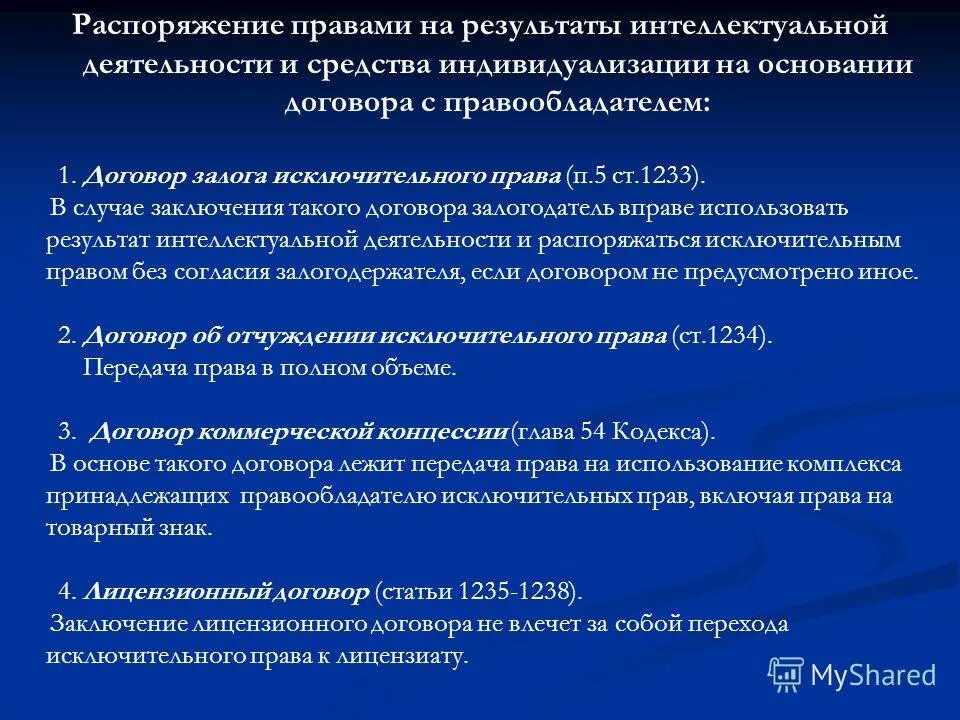 Распоряжение правами на результаты интеллектуальной деятельности и средства индивидуализации на основании договора с правообладателем:

1. Договор залога исключительного права (п.5 ст.1233).
В случае заключения такого договора залогодатель вправе использовать результат интеллектуальной деятельности и распоряжаться исключительным правом без согласия залогодержателя, если договором не предусмотрено иное.

2. Договор об отчуждении исключительного права (ст.1234).
Передача права в полном объеме.

3. Договор коммерческой концессии (глава 54 Кодекса).
В основе такого договора лежит передача права на использование комплекса принадлежащих правообладателю исключительных прав, включая права на товарный знак.

4. Лицензионный договор (статьи 1235-1238).
Заключение лицензионного договора не влечет за собой перехода исключительного права к лицензиату.

MyShared